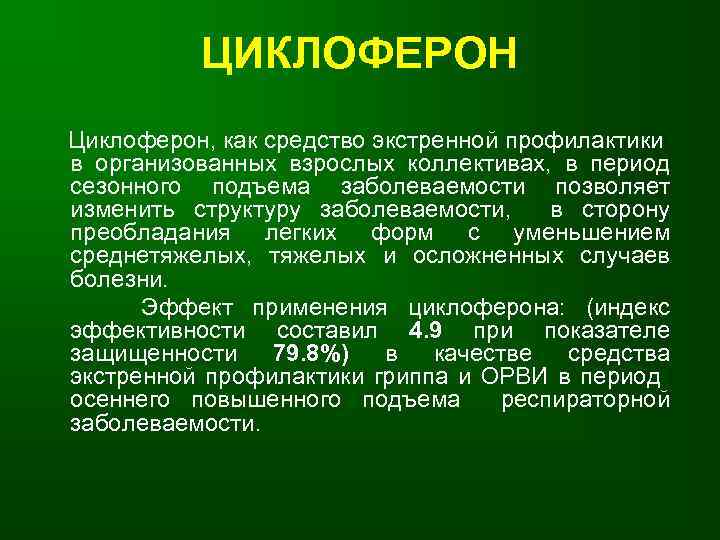 ЦИКЛОФЕРОН

Циклоферон, как средство экстренной профилактики в организованных взрослых коллективах, в период сезонного подъема заболеваемости позволяет изменить структуру заболеваемости, в сторону преобладания легких форм с уменьшением среднетяжелых, тяжелых и осложненных случаев болезни.

Эффект применения циклоферона: (индекс эффективности составил 4.9 при показателе защищенности 79.8%) в качестве средства экстренной профилактики гриппа и ОРВИ в период осеннего повышенного подъема респираторной заболеваемости.